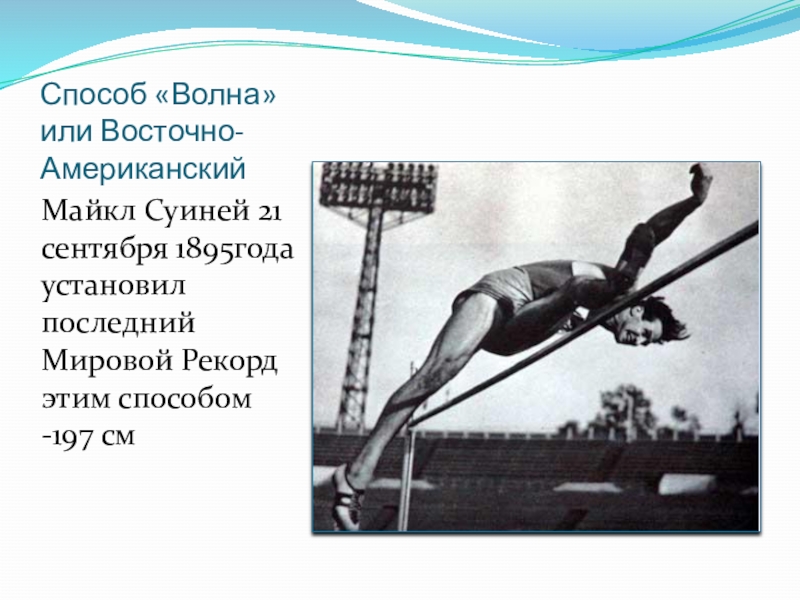 Способ «Волна» или Восточно-Американский

Майкл Суиней 21 сентября 1895года установил последний Мировой Рекорд этим способом -197 см